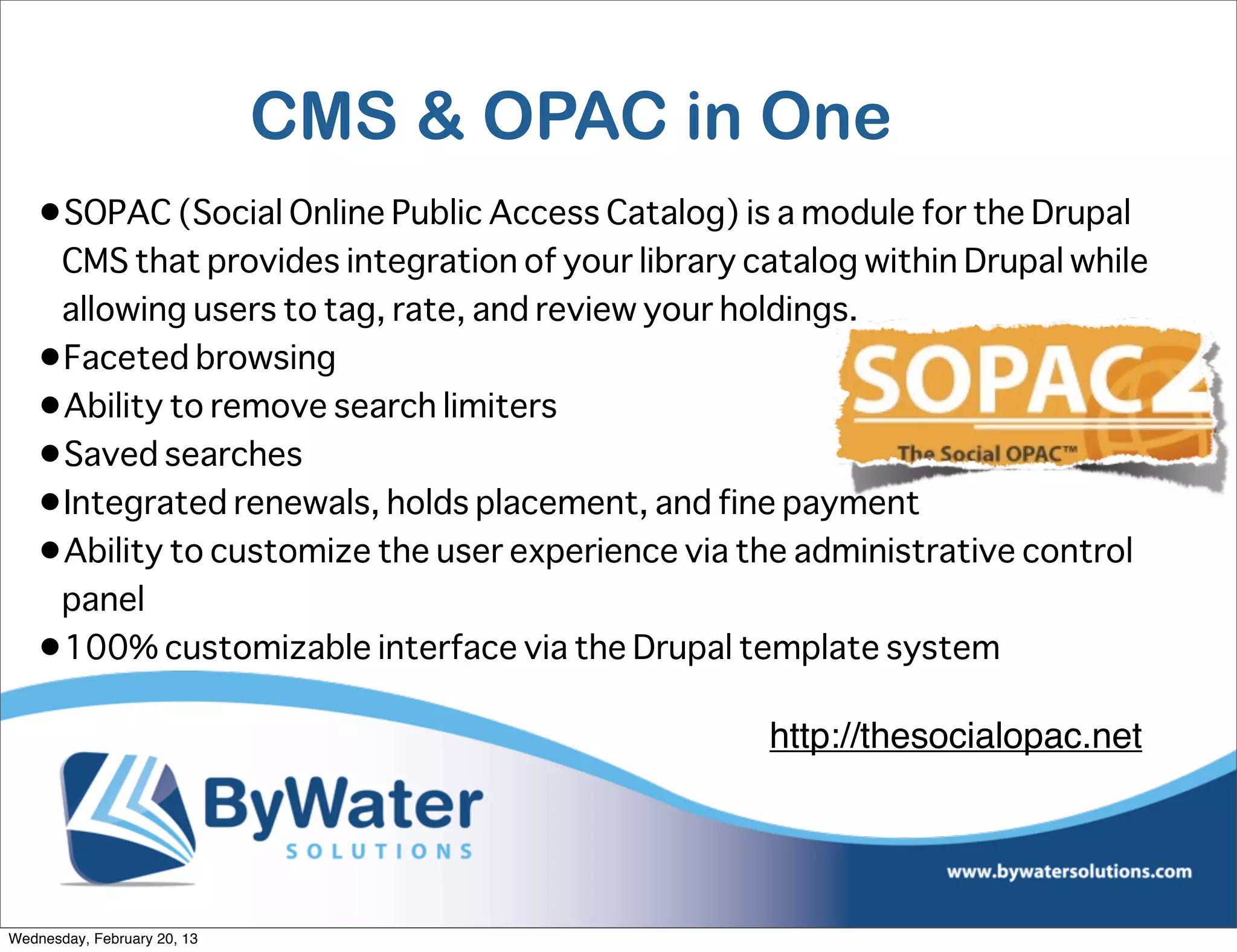 CMS & OPAC in One

• SOPAC (Social Online Public Access Catalog) is a module for the Drupal CMS that provides integration of your library catalog within Drupal while allowing users to tag, rate, and review your holdings.
• Faceted browsing
• Ability to remove search limiters
• Saved searches
• Integrated renewals, holds placement, and fine payment
• Ability to customize the user experience via the administrative control panel
• 100% customizable interface via the Drupal template system

SOPAC2
The Social OPAC™

http://thesocialopac.net

ByWater
SOLUTIONS

www.bywatersolutions.com

Wednesday, February 20, 13